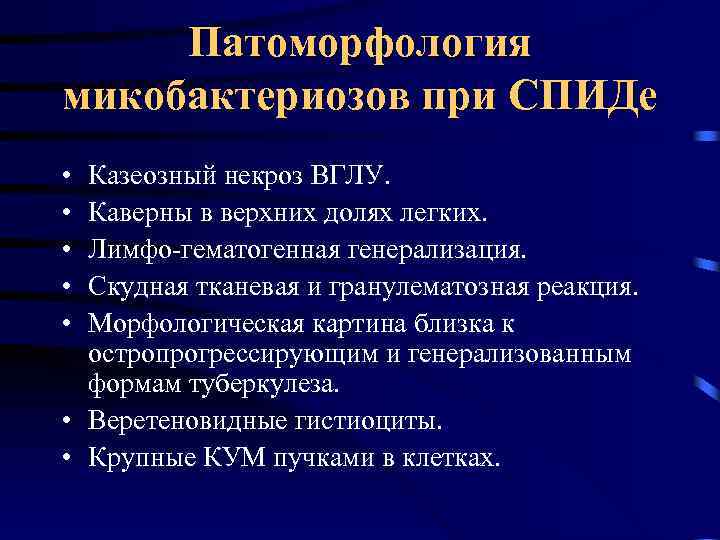 Патоморфология микобактериозов при СПИДе

• Казеозный некроз ВГЛУ.
• Каверны в верхних долях легких.
• Лимфо-гематогенная генерализация.
• Скудная тканевая и гранулематозная реакция.
• Морфологическая картина близка к остропрогрессирующим и генерализованным формам туберкулеза.
• Веретеновидные гистиоциты.
• Крупные КУМ пучками в клетках.